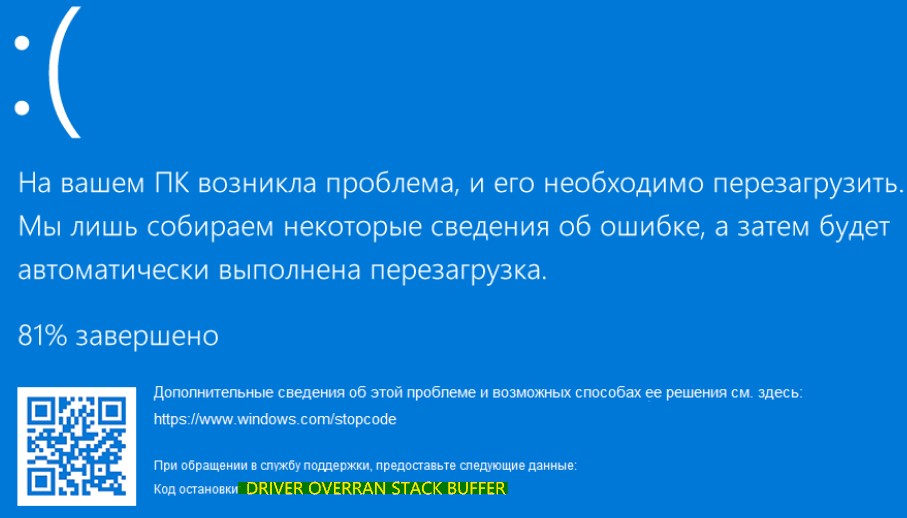 :(

На вашем ПК возникла проблема, и его необходимо перезагрузить. Мы лишь собираем некоторые сведения об ошибке, а затем будет автоматически выполнена перезагрузка.

81% завершено

Дополнительные сведения об этой проблеме и возможных способах ее решения см. здесь: https://www.windows.com/stopcode

При обращении в службу поддержки, предоставьте следующие данные:
Код остановки: DRIVER OVERRAN STACK BUFFER